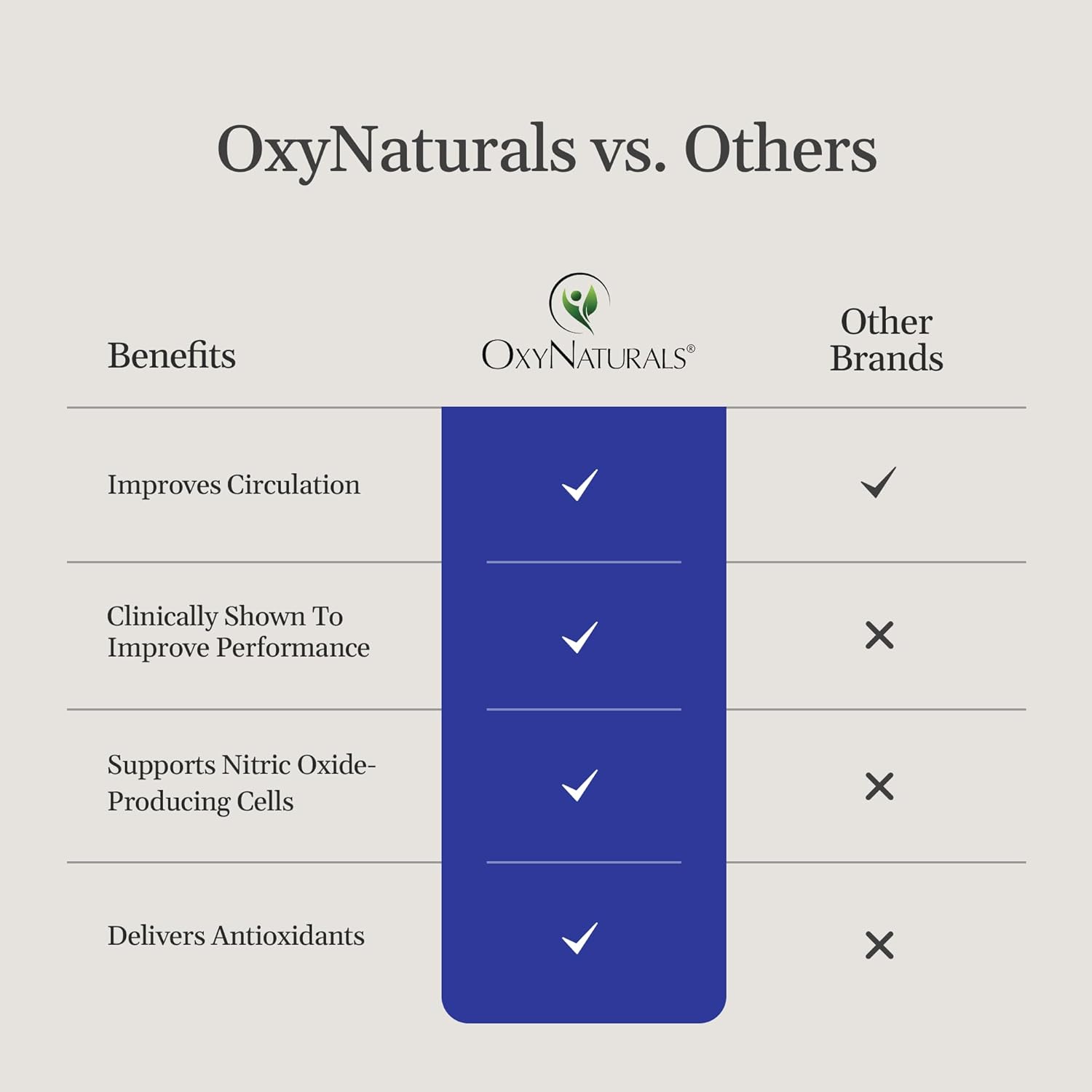 OxyNaturals vs. Others

| Benefits | OxyNaturals® | Other Brands |
|---|---|---|
| Improves Circulation | ✓ | ✓ |
| Clinically Shown To Improve Performance | ✓ | ✕ |
| Supports Nitric Oxide-Producing Cells | ✓ | ✕ |
| Delivers Antioxidants | ✓ | ✕ |